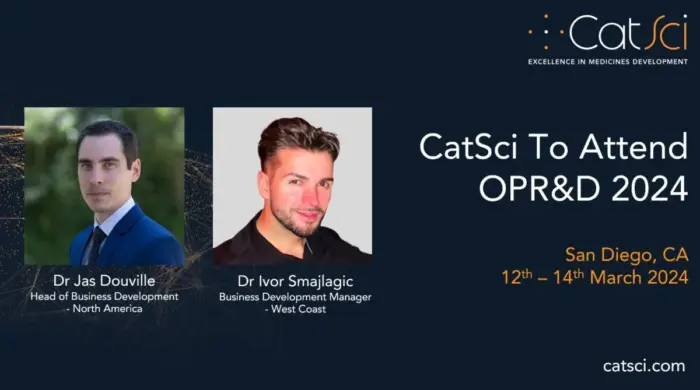 CatSci
EXCELLENCE IN MEDICINES DEVELOPMENT

Dr Jas Douville
Head of Business Development
- North America

Dr Ivor Smajlagic
Business Development Manager
- West Coast

CatSci To Attend OPR&D 2024

San Diego, CA
12$^{th}$ – 14$^{th}$ March 2024

catsci.com